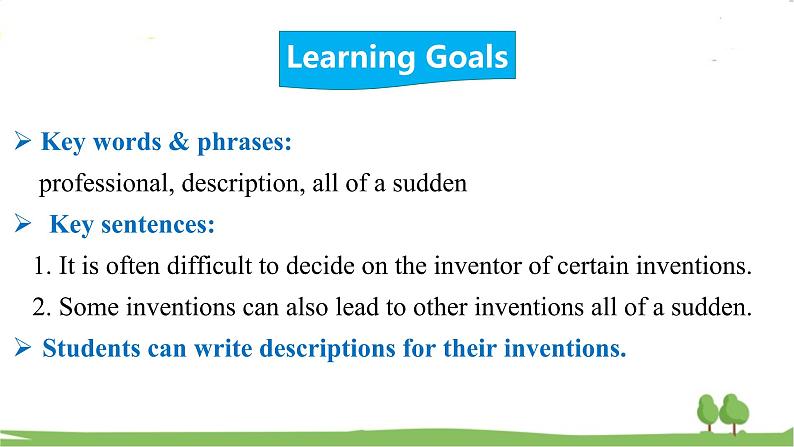 Learning Goals

➢ Key words & phrases:
professional, description, all of a sudden

➢ Key sentences:
1. It is often difficult to decide on the inventor of certain inventions.
2. Some inventions can also lead to other inventions all of a sudden.

➢ Students can write descriptions for their inventions.